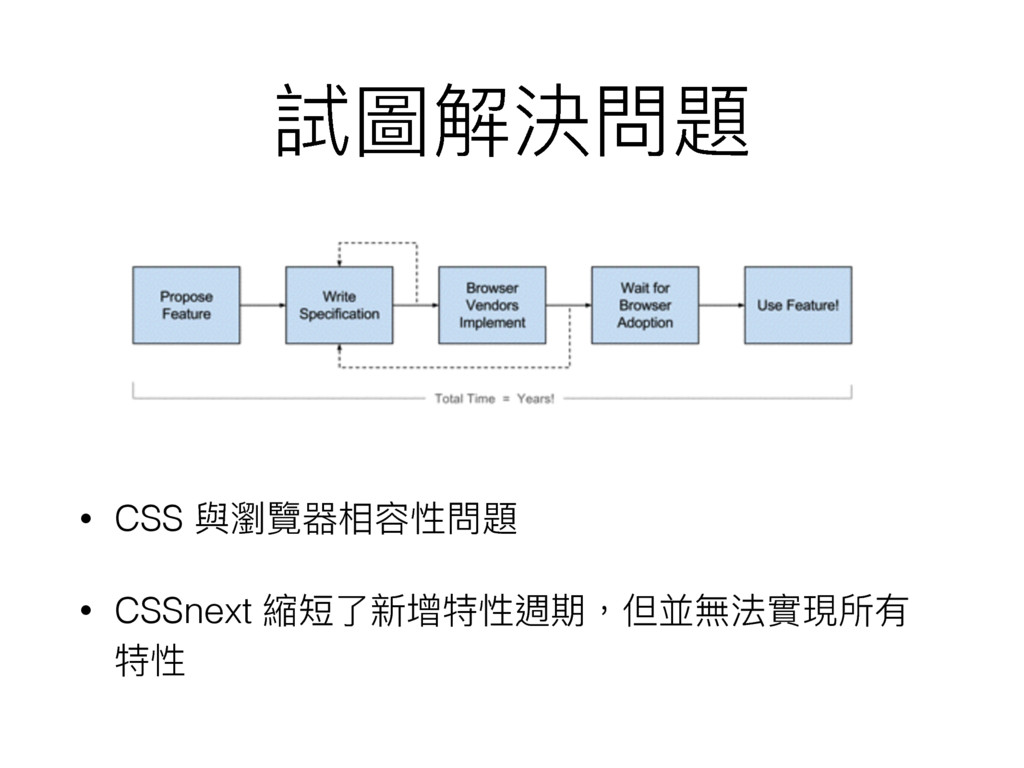 試圖解決問題

Propose Feature

Write Specification

Browser Vendors Implement

Wait for Browser Adoption

Use Feature!

Total Time = Years!

• CSS 與瀏覽器相容性問題

• CSSnext 縮短了新增特性週期，但並無法實現所有特性